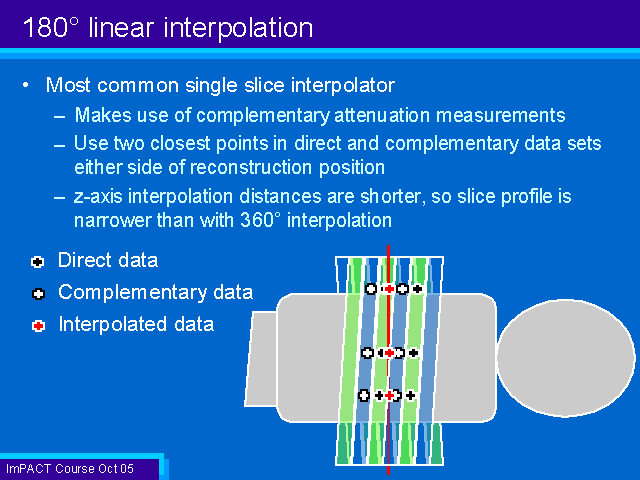 180° linear interpolation

• Most common single slice interpolator
– Makes use of complementary attenuation measurements
– Use two closest points in direct and complementary data sets either side of reconstruction position
– z-axis interpolation distances are shorter, so slice profile is narrower than with 360° interpolation

Direct data
Complementary data
Interpolated data

ImPACT Course Oct 05